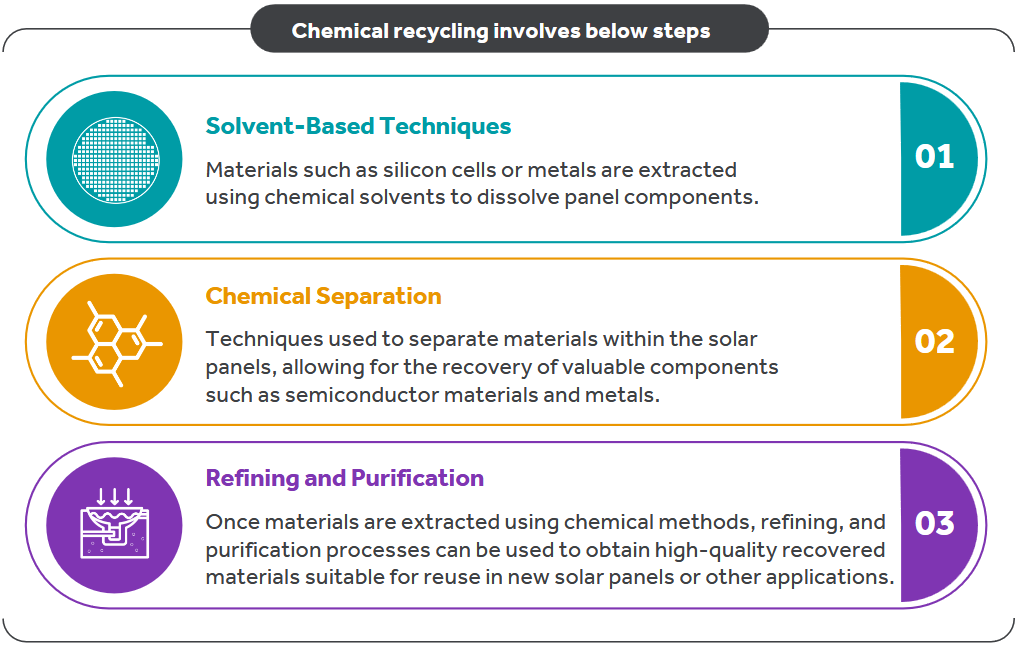 Chemical recycling involves below steps

Solvent-Based Techniques

Materials such as silicon cells or metals are extracted using chemical solvents to dissolve panel components.

01

Chemical Separation

Techniques used to separate materials within the solar panels, allowing for the recovery of valuable components such as semiconductor materials and metals.

02

Refining and Purification

Once materials are extracted using chemical methods, refining, and purification processes can be used to obtain high-quality recovered materials suitable for reuse in new solar panels or other applications.

03